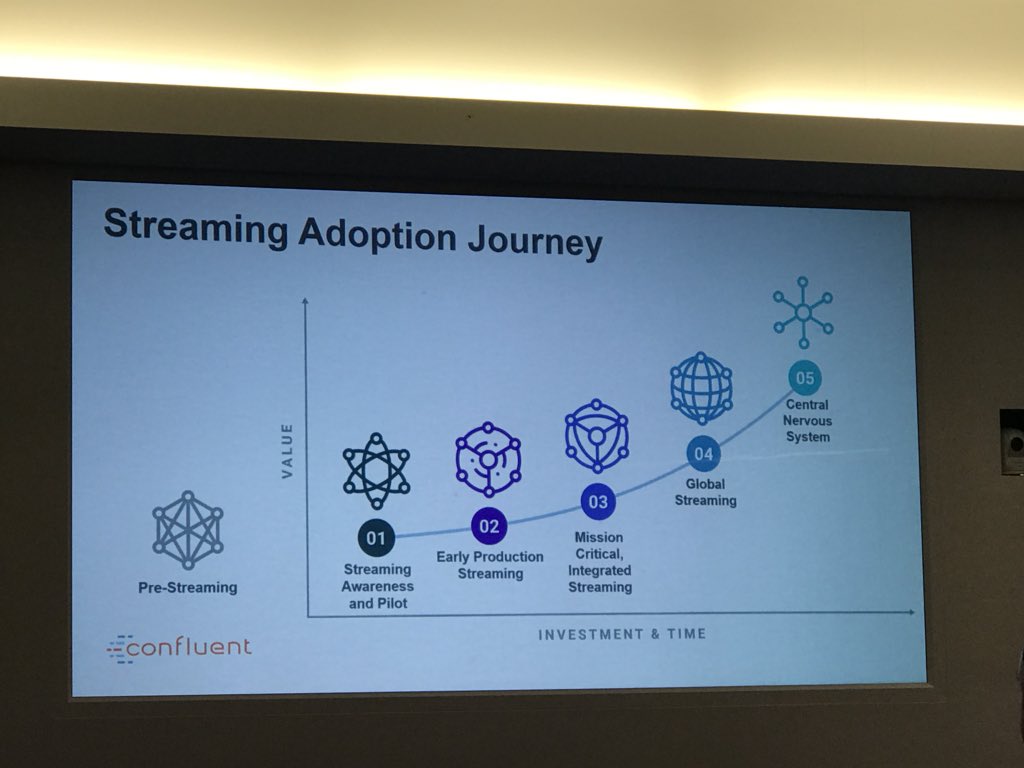 Streaming Adoption Journey

VALUE

Pre-Streaming

01
Streaming Awareness and Pilot

02
Early Production Streaming

03
Mission Critical, Integrated Streaming

04
Global Streaming

05
Central Nervous System

INVESTMENT & TIME

confluent